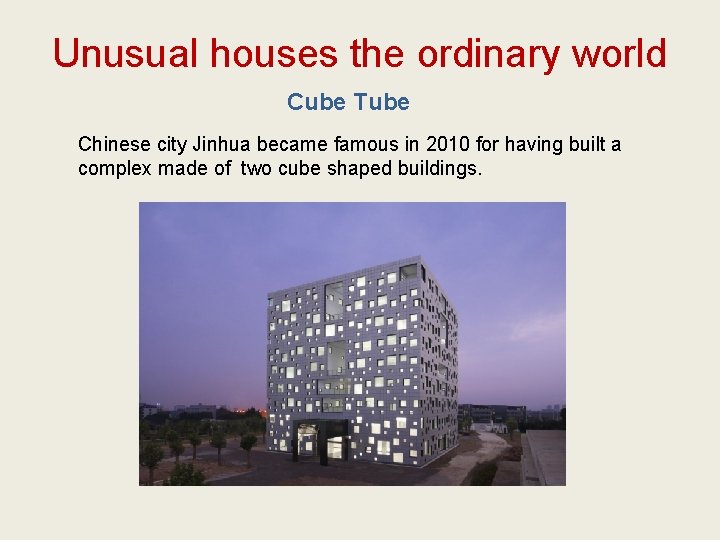 Unusual houses the ordinary world

Cube Tube

Chinese city Jinhua became famous in 2010 for having built a complex made of two cube shaped buildings.